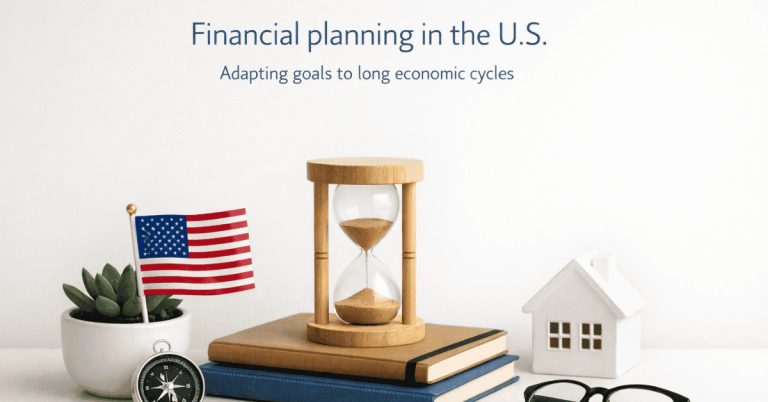 Financial planning in the U.S.

Adapting goals to long economic cycles